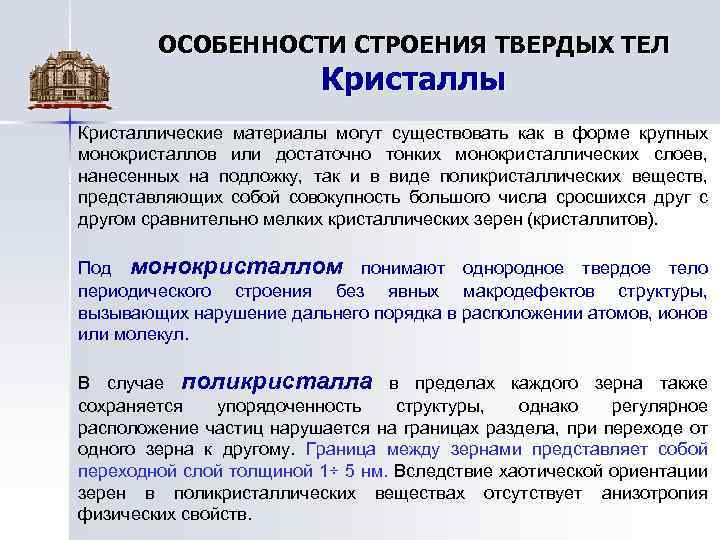 ОСОБЕННОСТИ СТРОЕНИЯ ТВЕРДЫХ ТЕЛ
Кристаллы

Кристаллические материалы могут существовать как в форме крупных монокристаллов или достаточно тонких монокристаллических слоев, нанесенных на подложку, так и в виде поликристаллических веществ, представляющих собой совокупность большого числа сросшихся друг с другом сравнительно мелких кристаллических зерен (кристаллитов).

Под монокристаллом понимают однородное твердое тело периодического строения без явных макродефектов структуры, вызывающих нарушение дальнего порядка в расположении атомов, ионов или молекул.

В случае поликристалла в пределах каждого зерна также сохраняется упорядоченность структуры, однако регулярное расположение частиц нарушается на границах раздела, при переходе от одного зерна к другому. Граница между зернами представляет собой переходной слой толщиной 1÷ 5 нм. Вследствие хаотической ориентации зерен в поликристаллических веществах отсутствует анизотропия физических свойств.